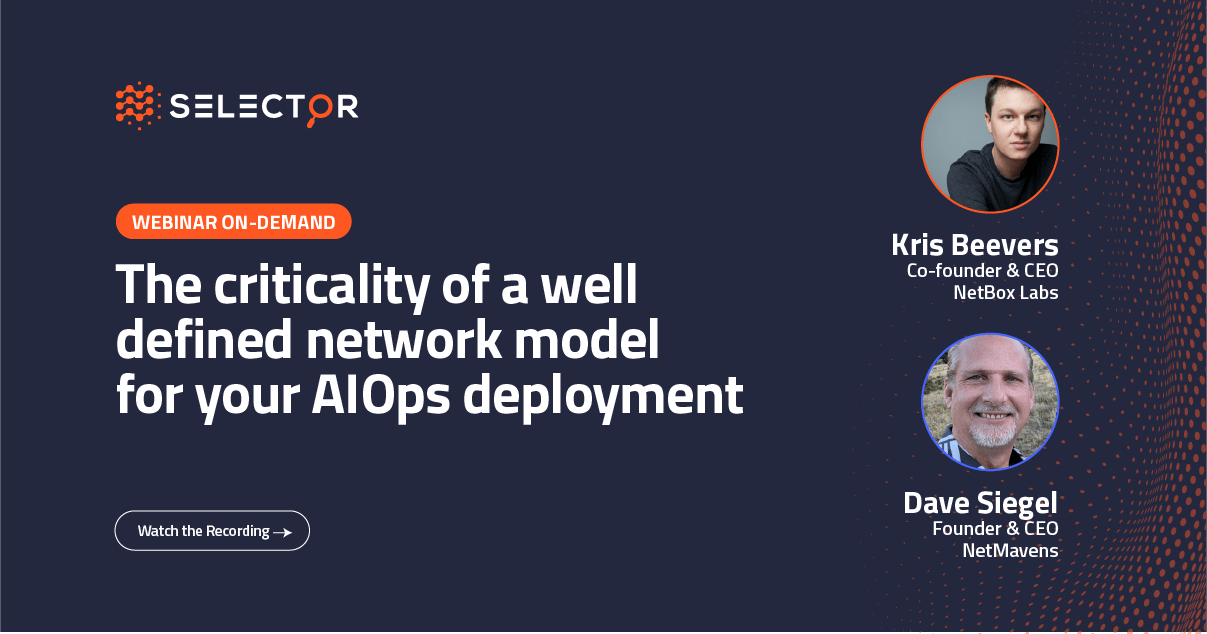 SELECTOR

WEBINAR ON-DEMAND

The criticality of a well defined network model for your AIOps deployment

Watch the Recording →

Kris Beevers
Co-founder & CEO
NetBox Labs

Dave Siegel
Founder & CEO
NetMavens